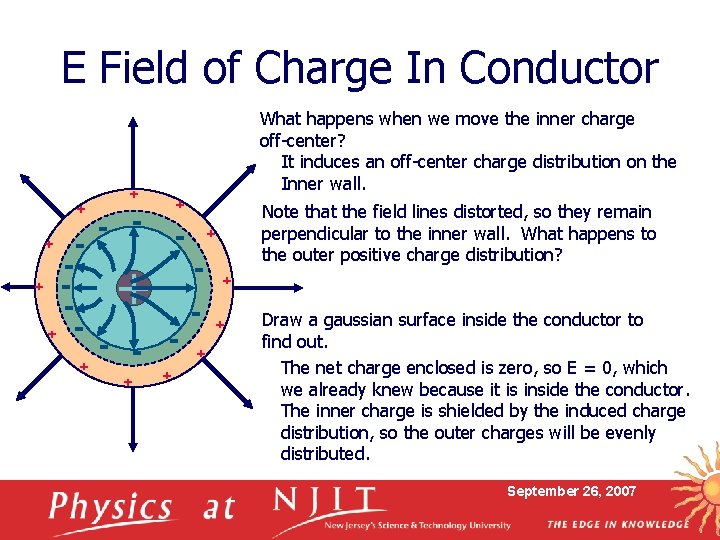 E Field of Charge In Conductor

What happens when we move the inner charge off-center?

It induces an off-center charge distribution on the Inner wall.

Note that the field lines distorted, so they remain perpendicular to the inner wall. What happens to the outer positive charge distribution?

Draw a gaussian surface inside the conductor to find out.

The net charge enclosed is zero, so E = 0, which we already knew because it is inside the conductor. The inner charge is shielded by the induced charge distribution, so the outer charges will be evenly distributed.

Physics at NJIT
New Jersey's Science & Technology University
September 26, 2007
THE EDGE IN KNOWLEDGE